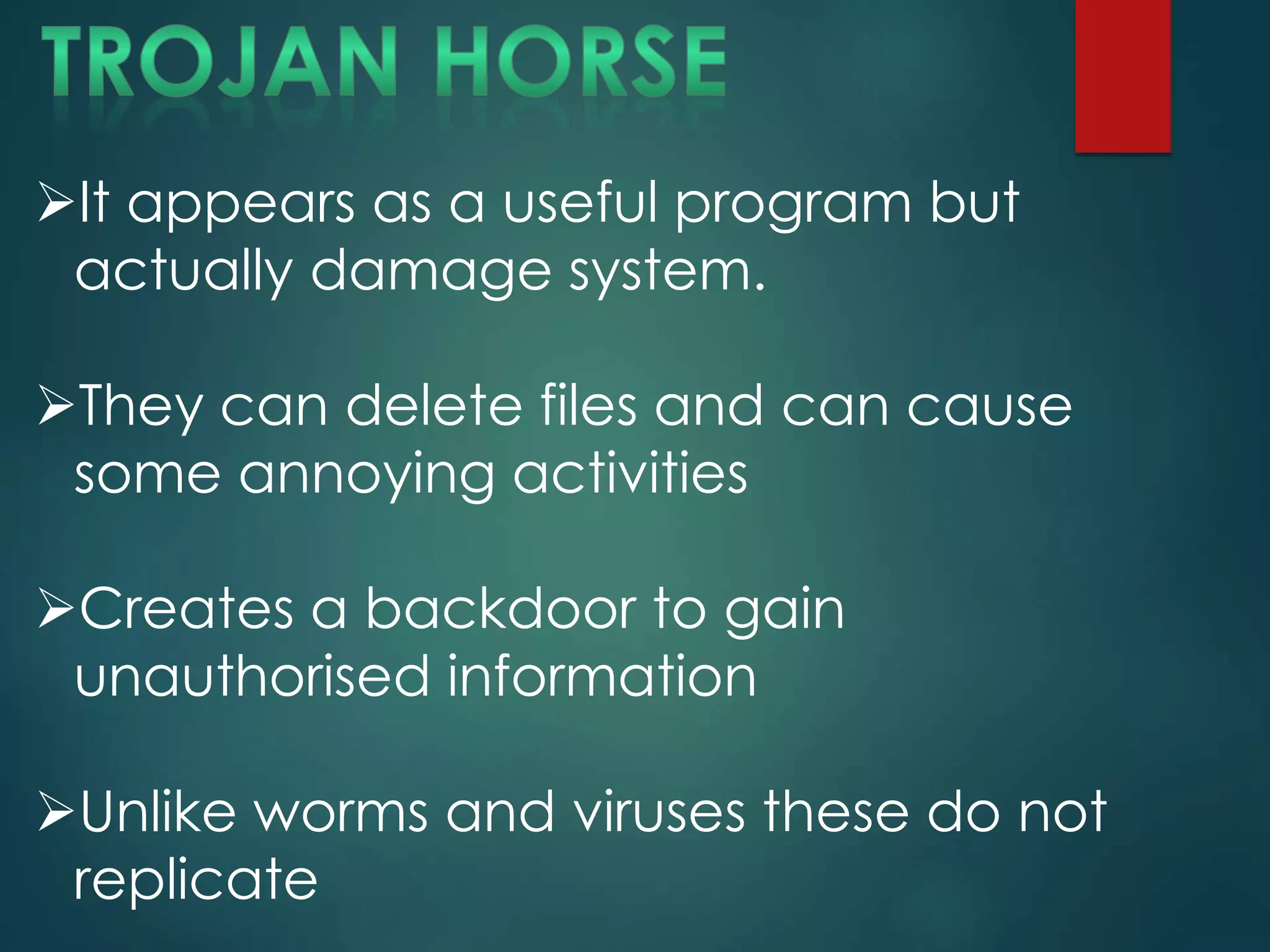 TROJAN HORSE

➢It appears as a useful program but actually damage system.

➢They can delete files and can cause some annoying activities

➢Creates a backdoor to gain unauthorised information

➢Unlike worms and viruses these do not replicate